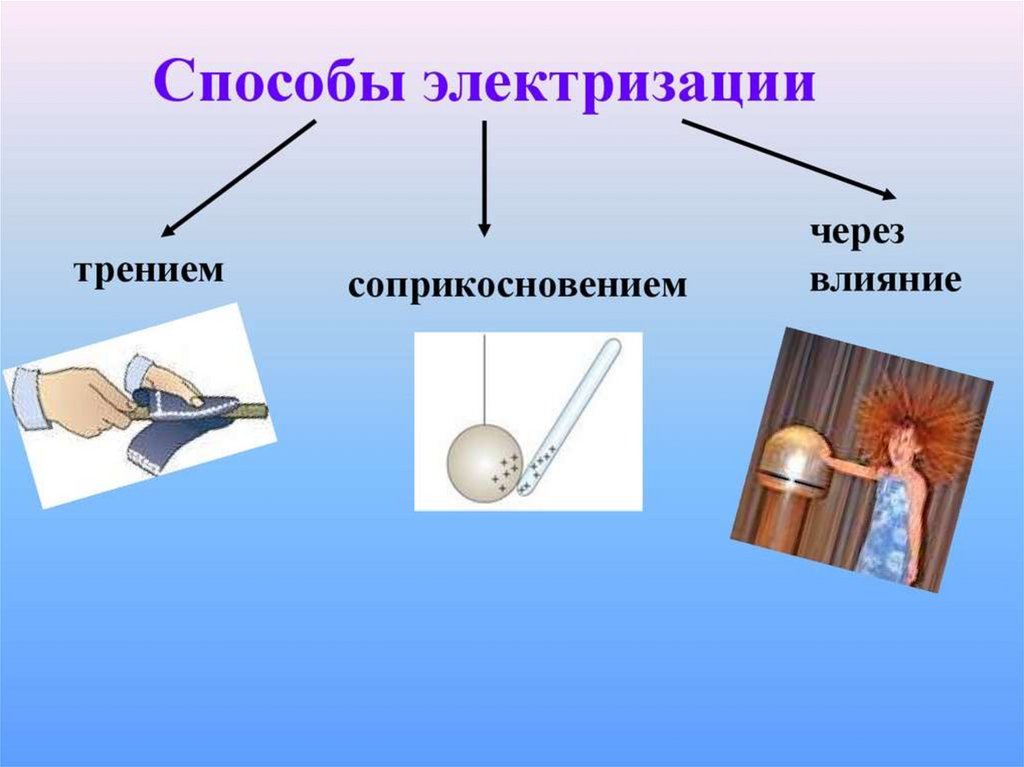 Способы электризации

трением

соприкосновением

через влияние